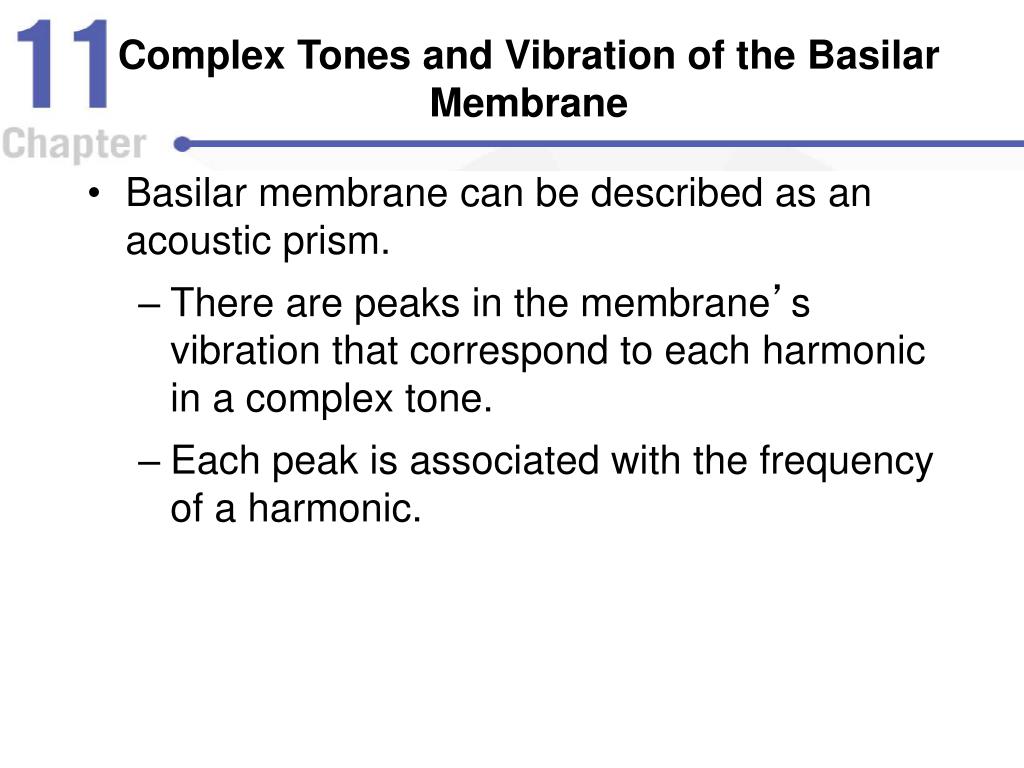 11
Chapter

Complex Tones and Vibration of the Basilar Membrane

• Basilar membrane can be described as an acoustic prism.

– There are peaks in the membrane’s vibration that correspond to each harmonic in a complex tone.

– Each peak is associated with the frequency of a harmonic.